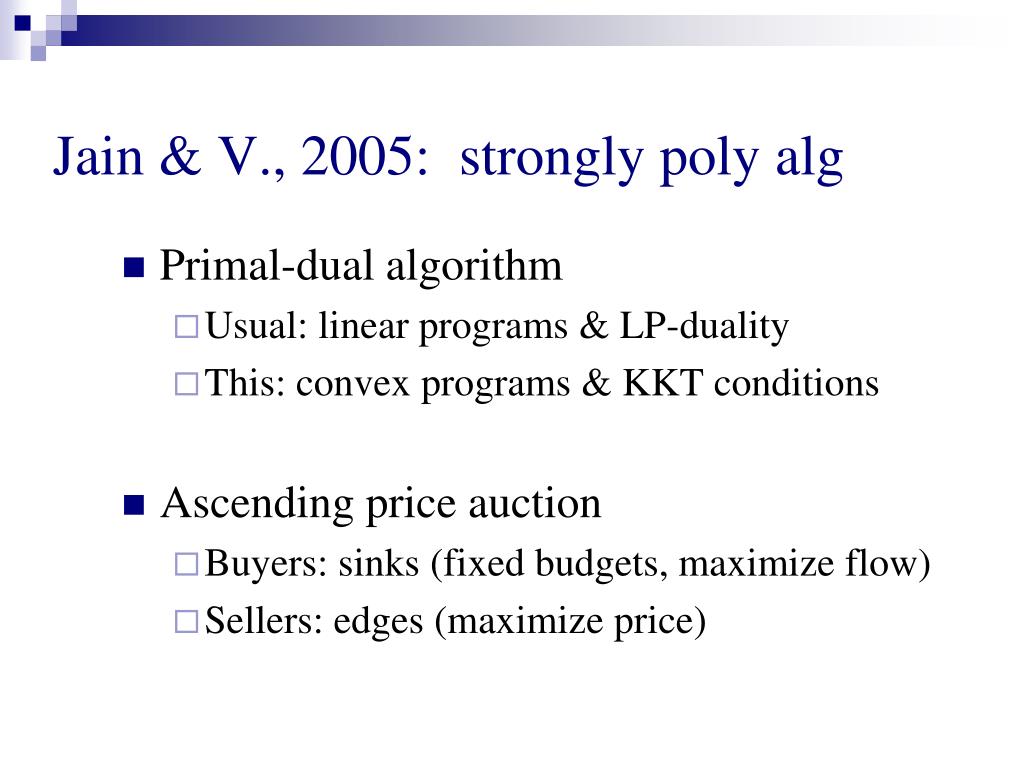 Jain & V., 2005: strongly poly alg

Primal-dual algorithm
Usual: linear programs & LP-duality
This: convex programs & KKT conditions

Ascending price auction
Buyers: sinks (fixed budgets, maximize flow)
Sellers: edges (maximize price)